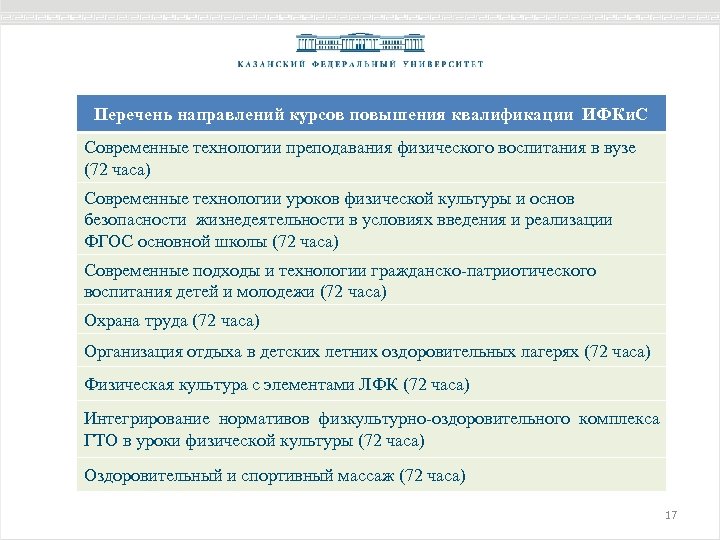 КАЗАНСКИЙ ФЕДЕРАЛЬНЫЙ УНИВЕРСИТЕТ

| Перечень направлений курсов повышения квалификации ИФКиС |
|---|
| Современные технологии преподавания физического воспитания в вузе (72 часа) |
| Современные технологии уроков физической культуры и основ безопасности жизнедеятельности в условиях введения и реализации ФГОС основной школы (72 часа) |
| Современные подходы и технологии гражданско-патриотического воспитания детей и молодежи (72 часа) |
| Охрана труда (72 часа) |
| Организация отдыха в детских летних оздоровительных лагерях (72 часа) |
| Физическая культура с элементами ЛФК (72 часа) |
| Интегрирование нормативов физкультурно-оздоровительного комплекса ГТО в уроки физической культуры (72 часа) |
| Оздоровительный и спортивный массаж (72 часа) |

17